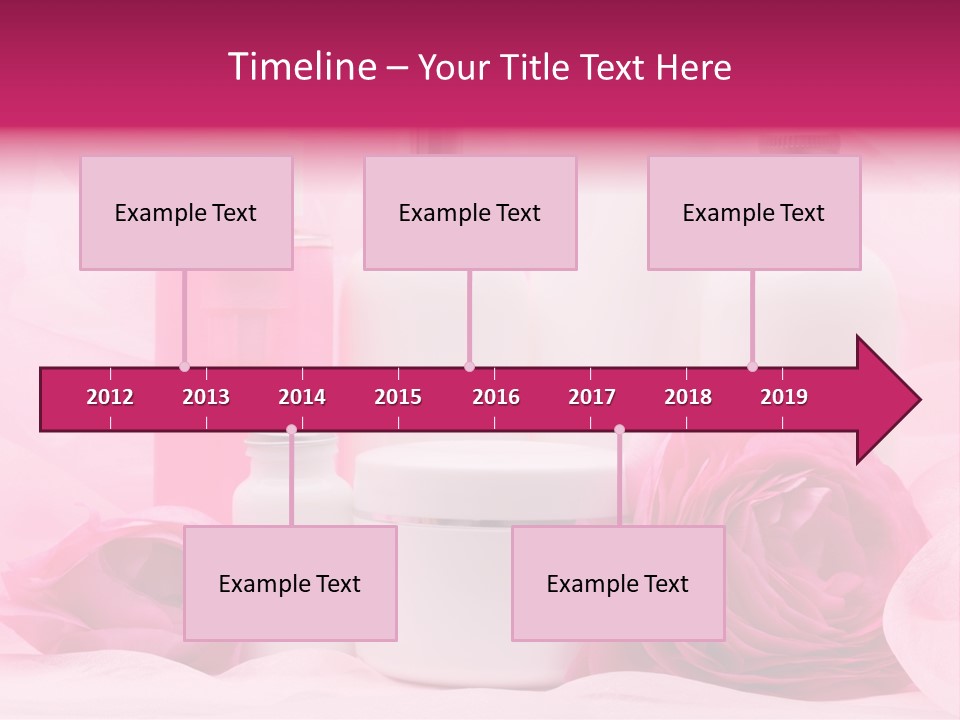 Timeline – Your Title Text Here

Example Text

Example Text

Example Text

2012 2013 2014 2015 2016 2017 2018 2019

Example Text

Example Text